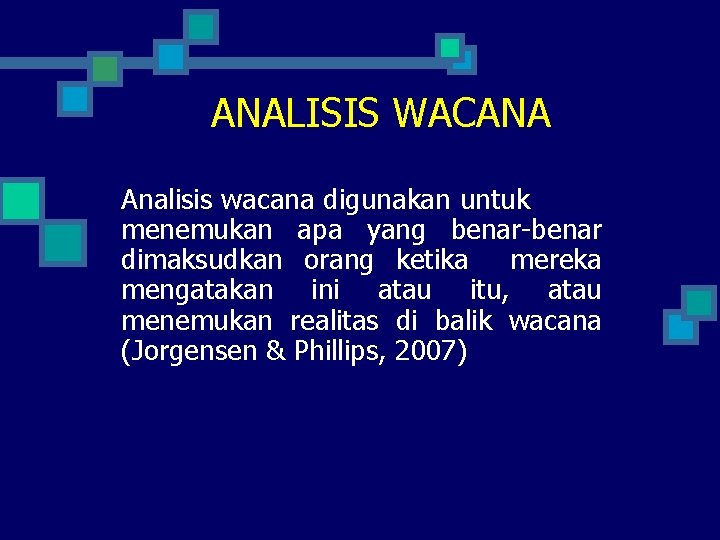 ANALISIS WACANA

Analisis wacana digunakan untuk menemukan apa yang benar-benar dimaksudkan orang ketika mereka mengatakan ini atau itu, atau menemukan realitas di balik wacana (Jorgensen & Phillips, 2007)